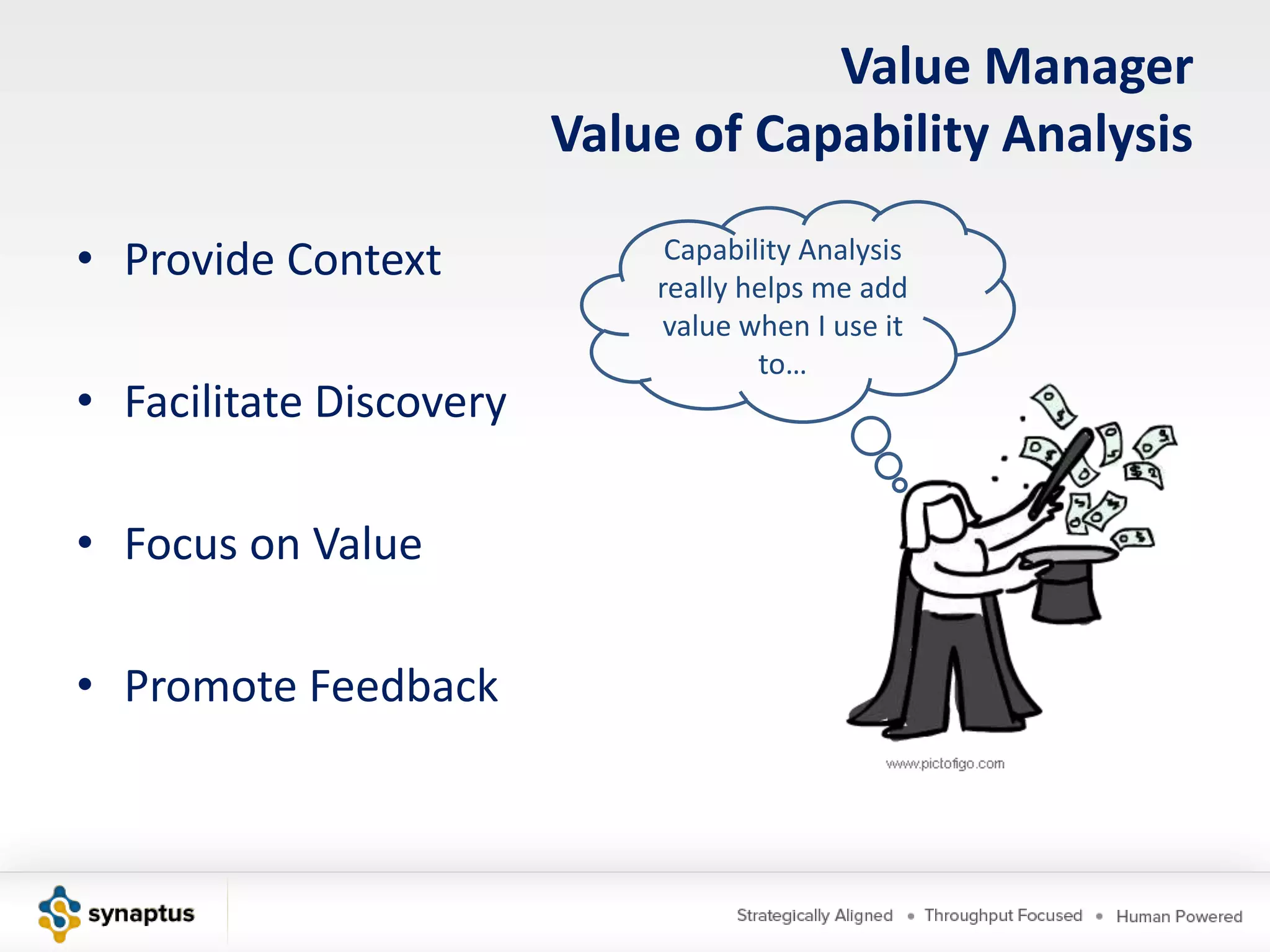 Value Manager
Value of Capability Analysis

• Provide Context

• Facilitate Discovery

• Focus on Value

• Promote Feedback

Capability Analysis really helps me add value when I use it to…

www.pictofigo.com

synaptus

Strategically Aligned • Throughput Focused • Human Powered